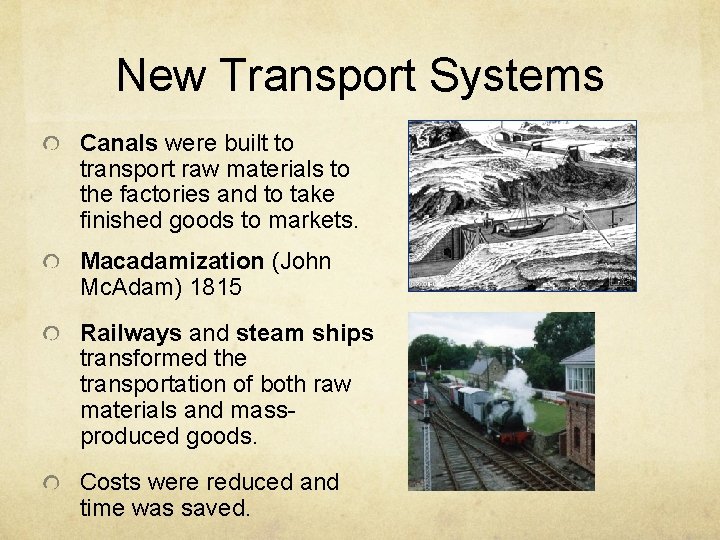 New Transport Systems

Canals were built to transport raw materials to the factories and to take finished goods to markets.

Macadamization (John McAdam) 1815

Railways and steam ships transformed the transportation of both raw materials and mass-produced goods.

Costs were reduced and time was saved.